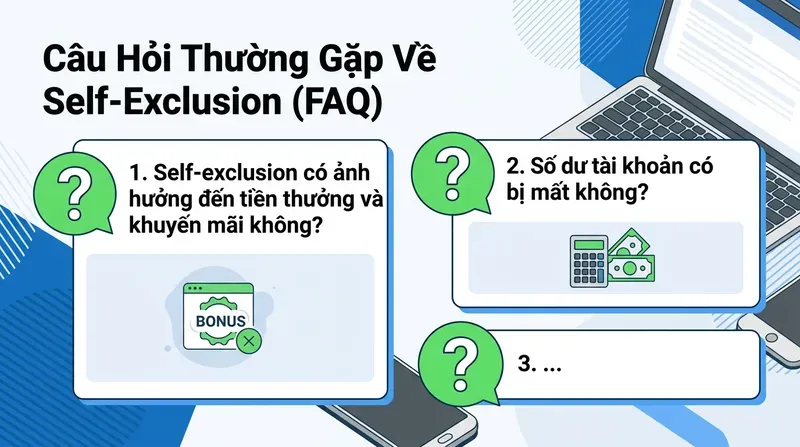 Câu Hỏi Thường Gặp Về Self-Exclusion (FAQ)

?

1. Self-exclusion có ảnh hưởng đến tiền thưởng và khuyến mãi không?

BONUS

?

2. Số dư tài khoản có bị mất không?

?

3. ...